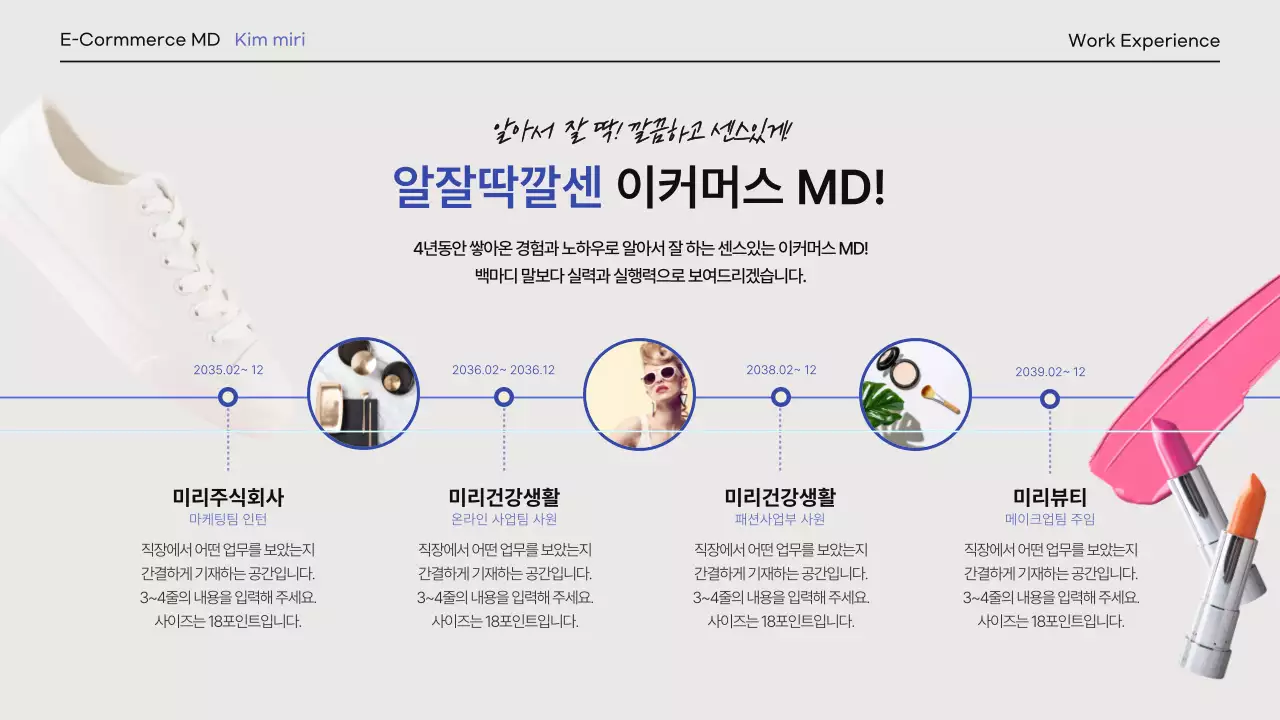 E-Cormmerce MD Kim miri

Work Experience

알아서 잘 딱! 깔끔하고 센스있게!

알잘딱깔센 이커머스 MD!

4년동안 쌓아온 경험과 노하우로 알아서 잘 하는 센스있는 이커머스 MD!
백마디 말보다 실력과 실행력으로 보여드리겠습니다.

2035.02~ 12

미리주식회사
마케팅팀 인턴
직장에서 어떤 업무를 보았는지 간결하게 기재하는 공간입니다. 3~4줄의 내용을 입력해 주세요. 사이즈는 18포인트입니다.

2036.02~ 2036.12

미리건강생활
온라인 사업팀 사원
직장에서 어떤 업무를 보았는지 간결하게 기재하는 공간입니다. 3~4줄의 내용을 입력해 주세요. 사이즈는 18포인트입니다.

2038.02~ 12

미리건강생활
패션사업부 사원
직장에서 어떤 업무를 보았는지 간결하게 기재하는 공간입니다. 3~4줄의 내용을 입력해 주세요. 사이즈는 18포인트입니다.

2039.02~ 12

미리뷰티
메이크업팀 주임
직장에서 어떤 업무를 보았는지 간결하게 기재하는 공간입니다. 3~4줄의 내용을 입력해 주세요. 사이즈는 18포인트입니다.